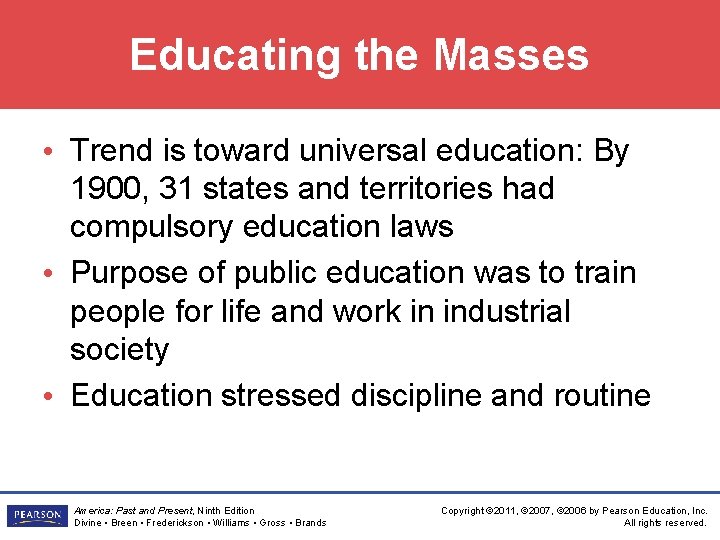 Educating the Masses

• Trend is toward universal education: By 1900, 31 states and territories had compulsory education laws

• Purpose of public education was to train people for life and work in industrial society

• Education stressed discipline and routine

PEARSON

America: Past and Present, Ninth Edition
Divine • Breen • Frederickson • Williams • Gross • Brands

Copyright ©2011, ©2007, ©2006 by Pearson Education, Inc.
All rights reserved.